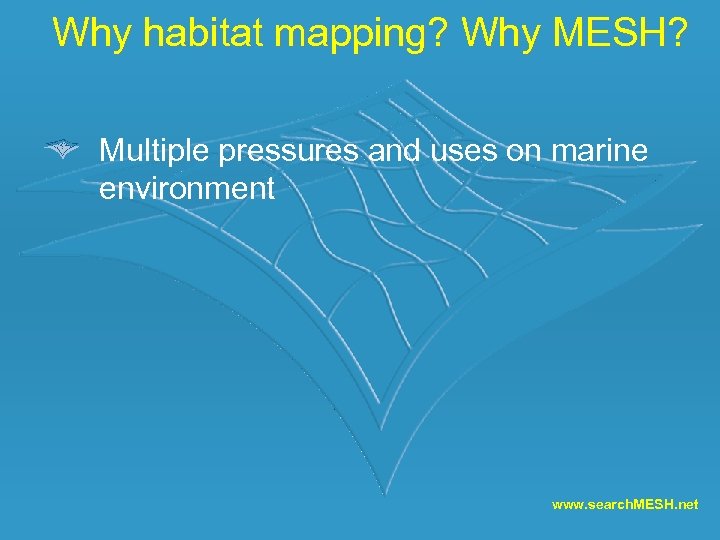 Why habitat mapping? Why MESH?

Multiple pressures and uses on marine environment

www.searchMESH.net